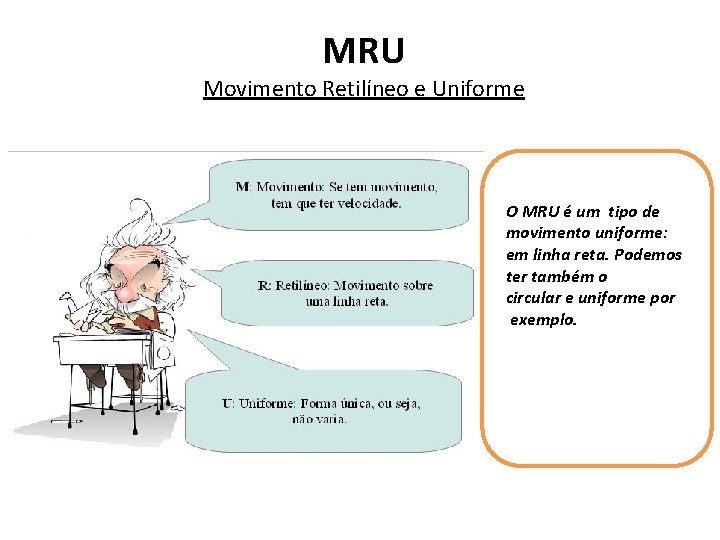 MRU

Movimento Retilíneo e Uniforme

M: Movimento: Se tem movimento, tem que ter velocidade.

R: Retilíneo: Movimento sobre uma linha reta.

U: Uniforme: Forma única, ou seja, não varia.

O MRU é um tipo de movimento uniforme: em linha reta. Podemos ter também o circular e uniforme por exemplo.